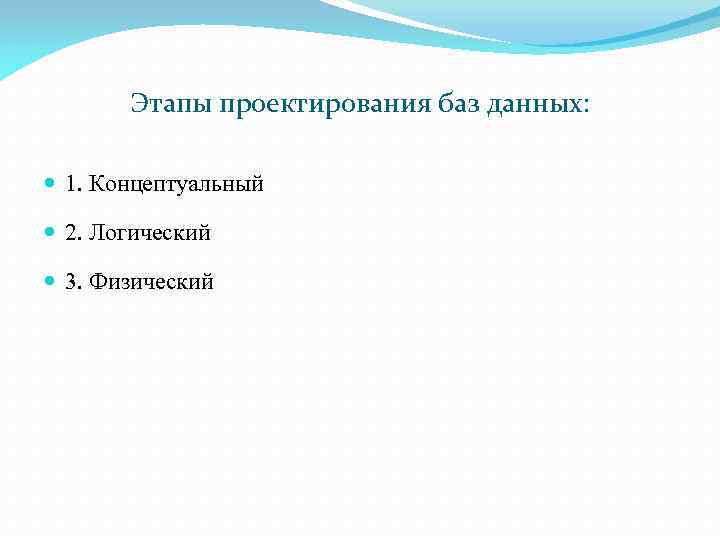 Этапы проектирования баз данных:

1. Концептуальный

2. Логический

3. Физический